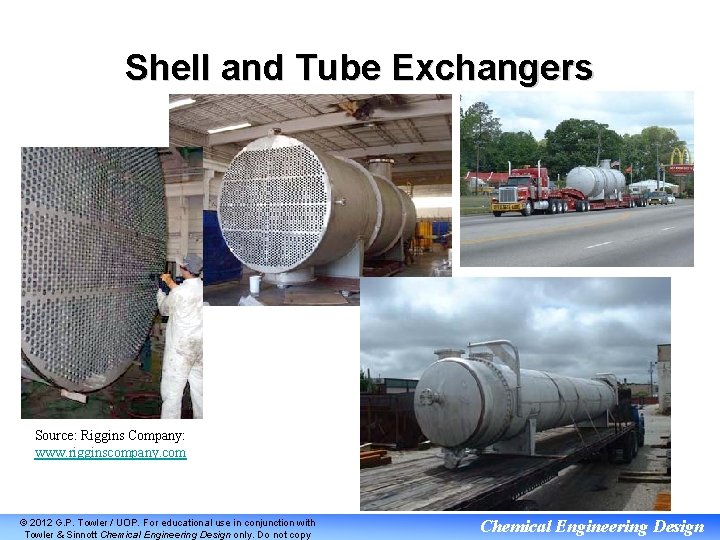 Shell and Tube Exchangers

Source: Riggins Company: www.rigginscompany.com

© 2012 G.P. Towler / UOP. For educational use in conjunction with Towler & Sinnott Chemical Engineering Design only. Do not copy

Chemical Engineering Design